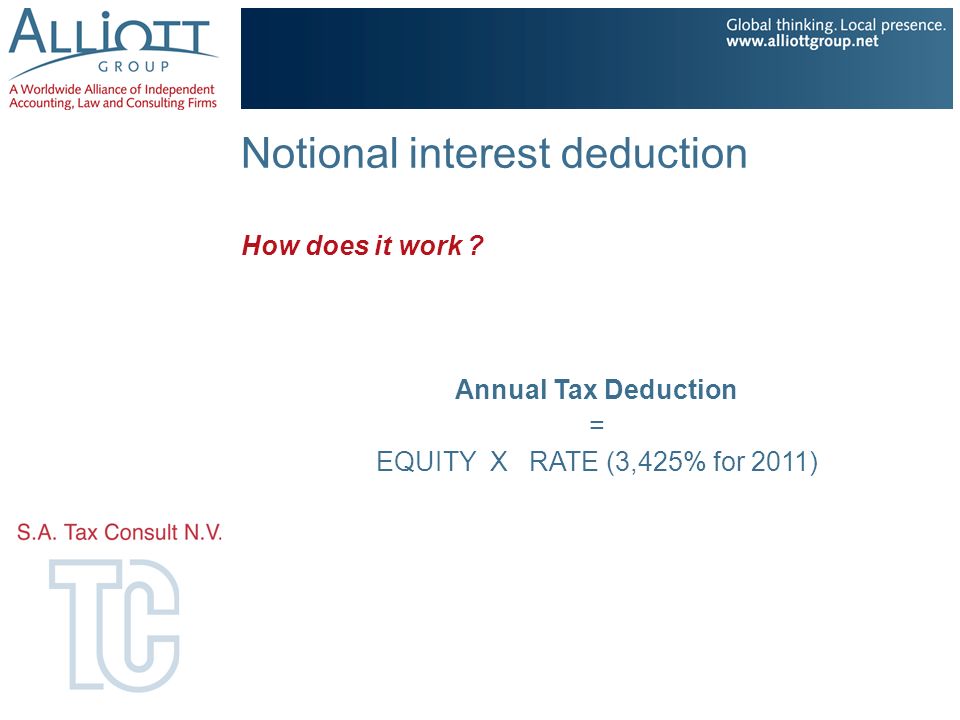 ALLIOTT
GROUP
A Worldwide Alliance of Independent Accounting, Law and Consulting Firms

Global thinking. Local presence.
www.alliottgroup.net

Notional interest deduction

How does it work ?

Annual Tax Deduction
=
EQUITY X RATE (3,425% for 2011)

S.A. Tax Consult N.V.

TC